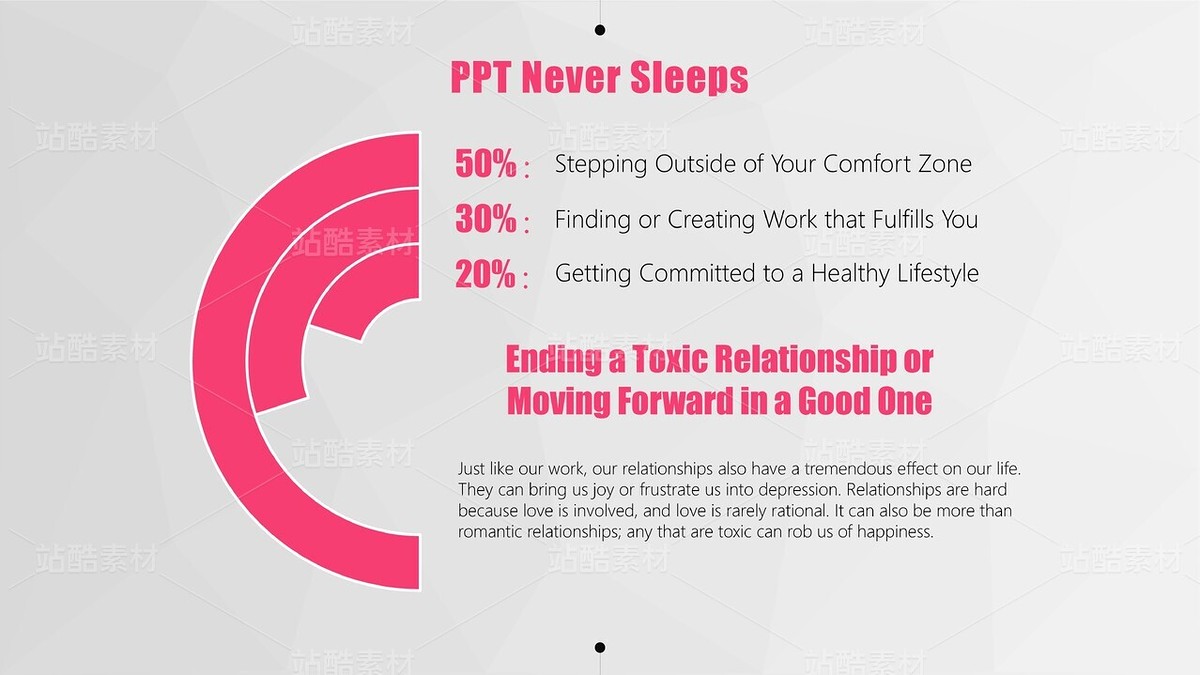 站酷素材

PPT Never Sleeps

50%： Stepping Outside of Your Comfort Zone

30%： Finding or Creating Work that Fulfills You

20%： Getting Committed to a Healthy Lifestyle

Ending a Toxic Relationship or Moving Forward in a Good One

Just like our work, our relationships also have a tremendous effect on our life. They can bring us joy or frustrate us into depression. Relationships are hard because love is involved, and love is rarely rational. It can also be more than romantic relationships; any that are toxic can rob us of happiness.